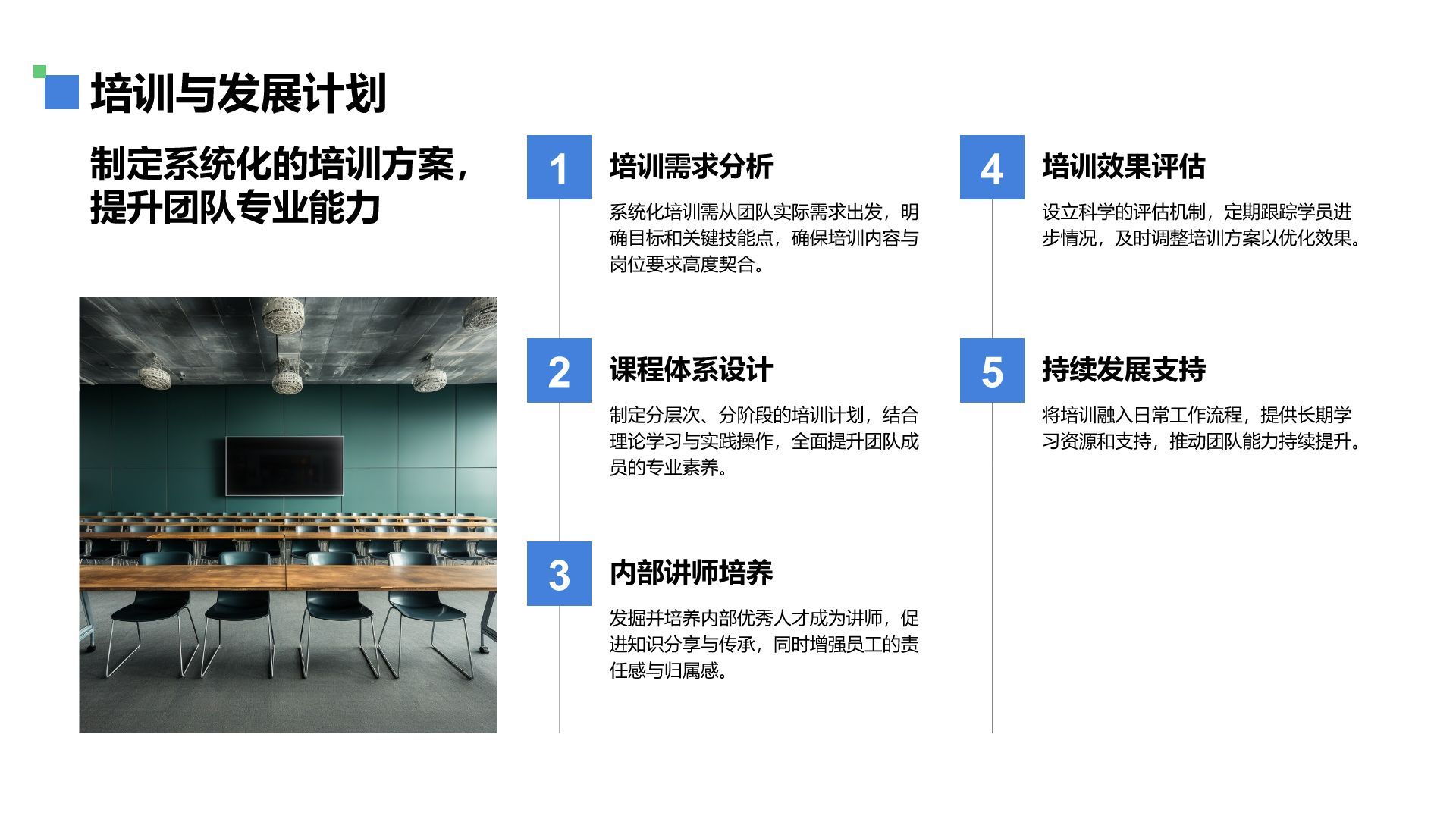 培训与发展计划

制定系统化的培训方案，提升团队专业能力

1
培训需求分析
系统化培训需从团队实际需求出发，明确目标和关键技能点，确保培训内容与岗位要求高度契合。

2
课程体系设计
制定分层次、分阶段的培训计划，结合理论学习与实践操作，全面提升团队成员的专业素养。

3
内部讲师培养
发掘并培养内部优秀人才成为讲师，促进知识分享与传承，同时增强员工的责任感与归属感。

4
培训效果评估
设立科学的评估机制，定期跟踪学员进步情况，及时调整培训方案以优化效果。

5
持续发展支持
将培训融入日常工作流程，提供长期学习资源和支持，推动团队能力持续提升。